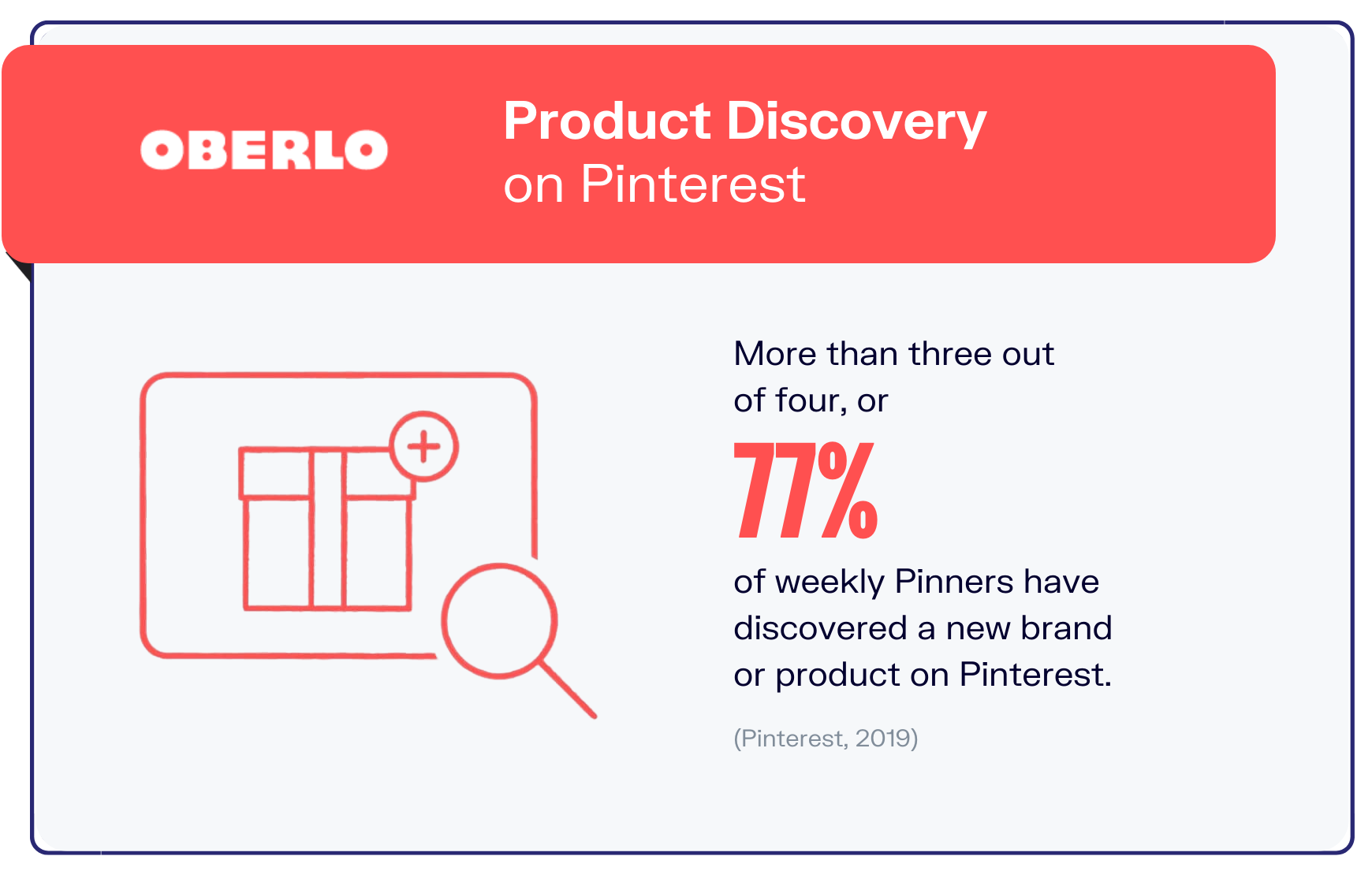 OBERLO

Product Discovery
on Pinterest

More than three out of four, or

77%

of weekly Pinners have discovered a new brand or product on Pinterest.

(Pinterest, 2019)